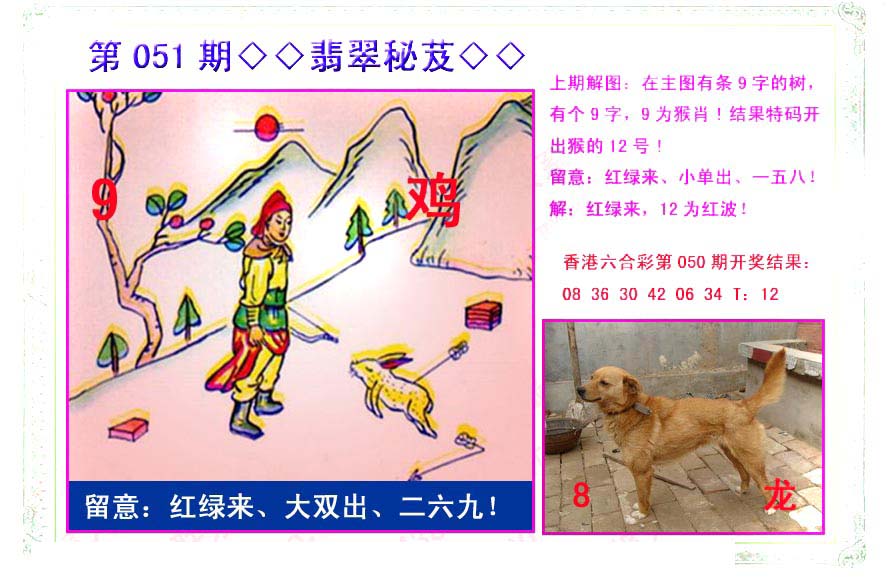 第 051 期◇◇翡翠秘芨◇◇

9

鸡

留意：红绿来、大双出、二六九！

上期解图：在主图有条 9 字的树，有个 9 字，9 为猴肖！结果特码开出猴的 12 号！

留意：红绿来、小单出、一五八！

解：红绿来，12 为红波！

香港六合彩第 050 期开奖结果：

08 36 30 42 06 34 T：12

8

龙